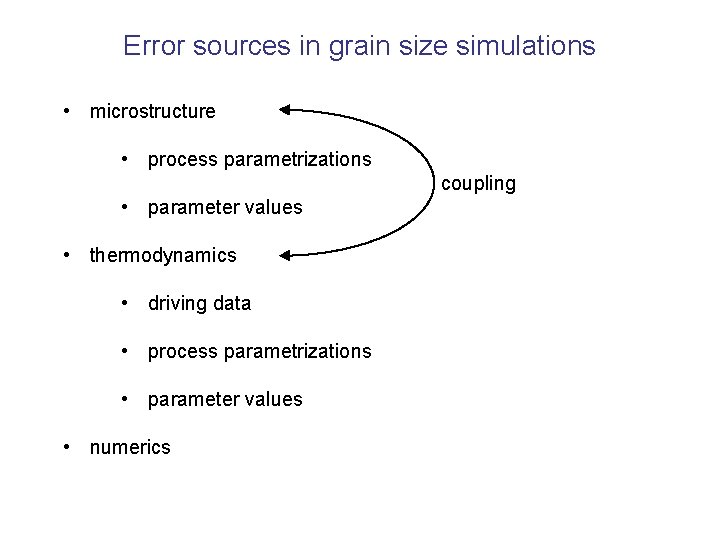 Error sources in grain size simulations

• microstructure

  • process parametrizations

  • parameter values

coupling

• thermodynamics

  • driving data

  • process parametrizations

  • parameter values

• numerics